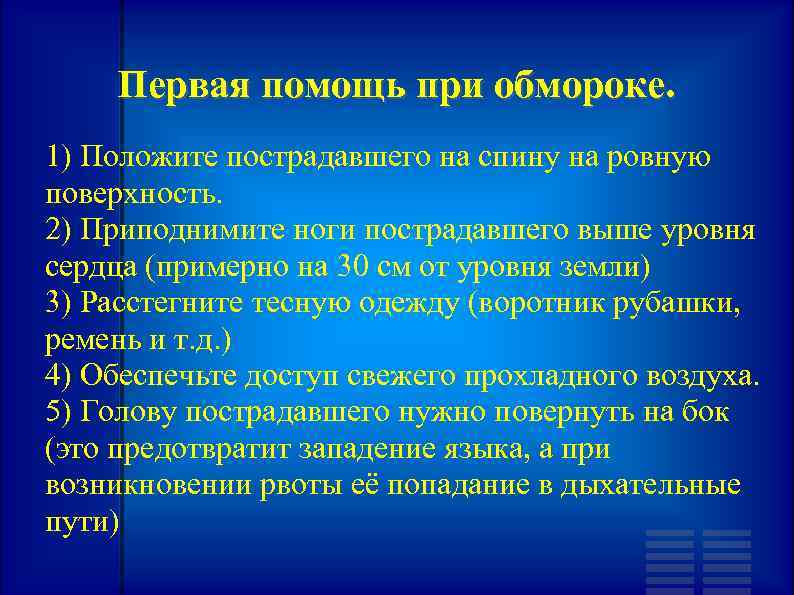 Первая помощь при обмороке.

1) Положите пострадавшего на спину на ровную поверхность.
2) Приподнимите ноги пострадавшего выше уровня сердца (примерно на 30 см от уровня земли)
3) Расстегните тесную одежду (воротник рубашки, ремень и т.д.)
4) Обеспечьте доступ свежего прохладного воздуха.
5) Голову пострадавшего нужно повернуть на бок (это предотвратит западение языка, а при возникновении рвоты её попадание в дыхательные пути)